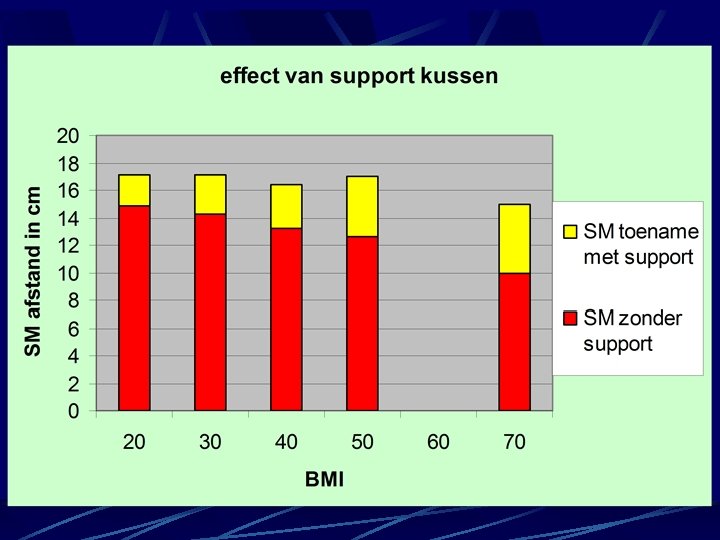 effect van support kussen

SM afstand in cm

20
18
16
14
12
10
8
6
4
2
0

20 30 40 50 60 70

BMI

SM toename met support

SM zonder support